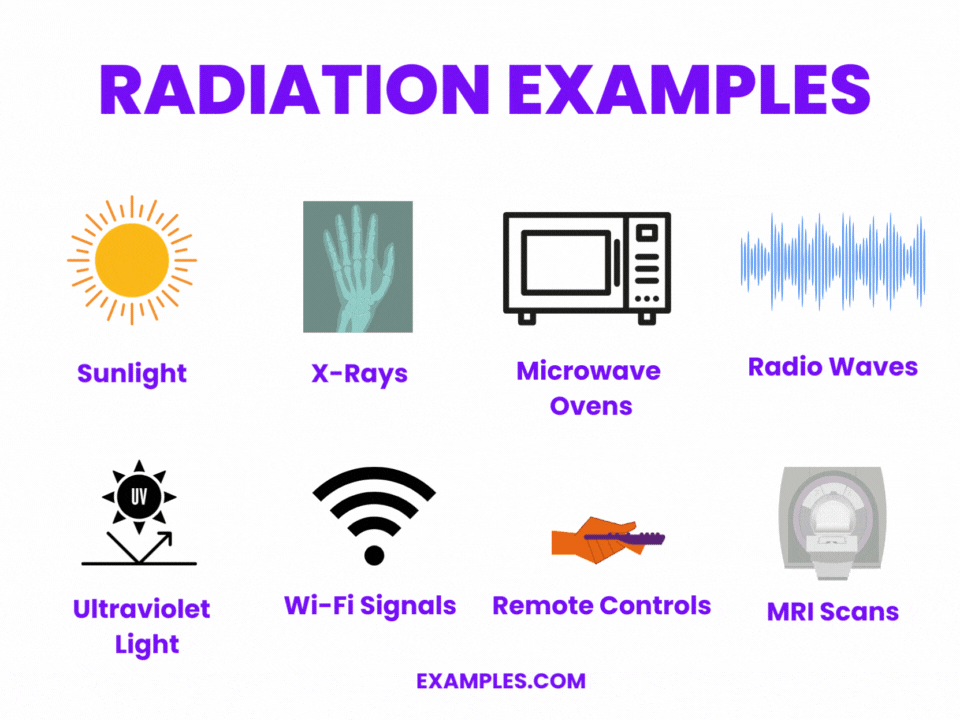 RADIATION EXAMPLES

Sunlight

X-Rays

Microwave Ovens

Radio Waves

UV

Ultraviolet Light

Wi-Fi Signals

Remote Controls

MRI Scans

EXAMPLES.COM